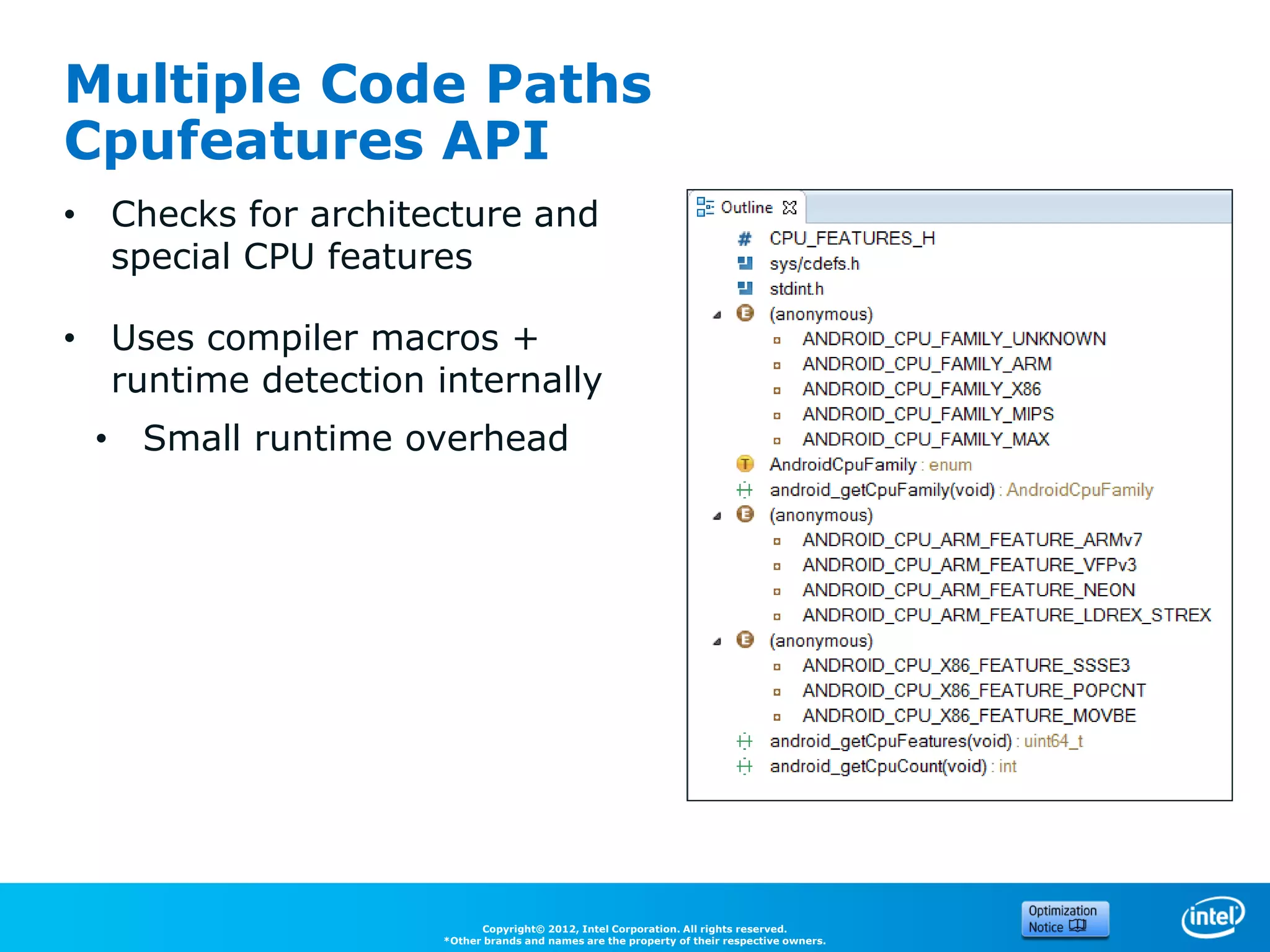 Multiple Code Paths
Cpufeatures API

• Checks for architecture and special CPU features

• Uses compiler macros + runtime detection internally
  • Small runtime overhead

Outline

CPU_FEATURES_H
sys/cdefs.h
stdint.h
(anonymous)
ANDROID_CPU_FAMILY_UNKNOWN
ANDROID_CPU_FAMILY_ARM
ANDROID_CPU_FAMILY_X86
ANDROID_CPU_FAMILY_MIPS
ANDROID_CPU_FAMILY_MAX
AndroidCpuFamily : enum
android_getCpuFamily(void) : AndroidCpuFamily
(anonymous)
ANDROID_CPU_ARM_FEATURE_ARMv7
ANDROID_CPU_ARM_FEATURE_VFPv3
ANDROID_CPU_ARM_FEATURE_NEON
ANDROID_CPU_ARM_FEATURE_LDREX_STREX
(anonymous)
ANDROID_CPU_X86_FEATURE_SSSE3
ANDROID_CPU_X86_FEATURE_POPCNT
ANDROID_CPU_X86_FEATURE_MOVBE
android_getCpuFeatures(void) : uint64_t
android_getCpuCount(void) : int

Copyright© 2012, Intel Corporation. All rights reserved.
*Other brands and names are the property of their respective owners.

Optimization Notice

intel